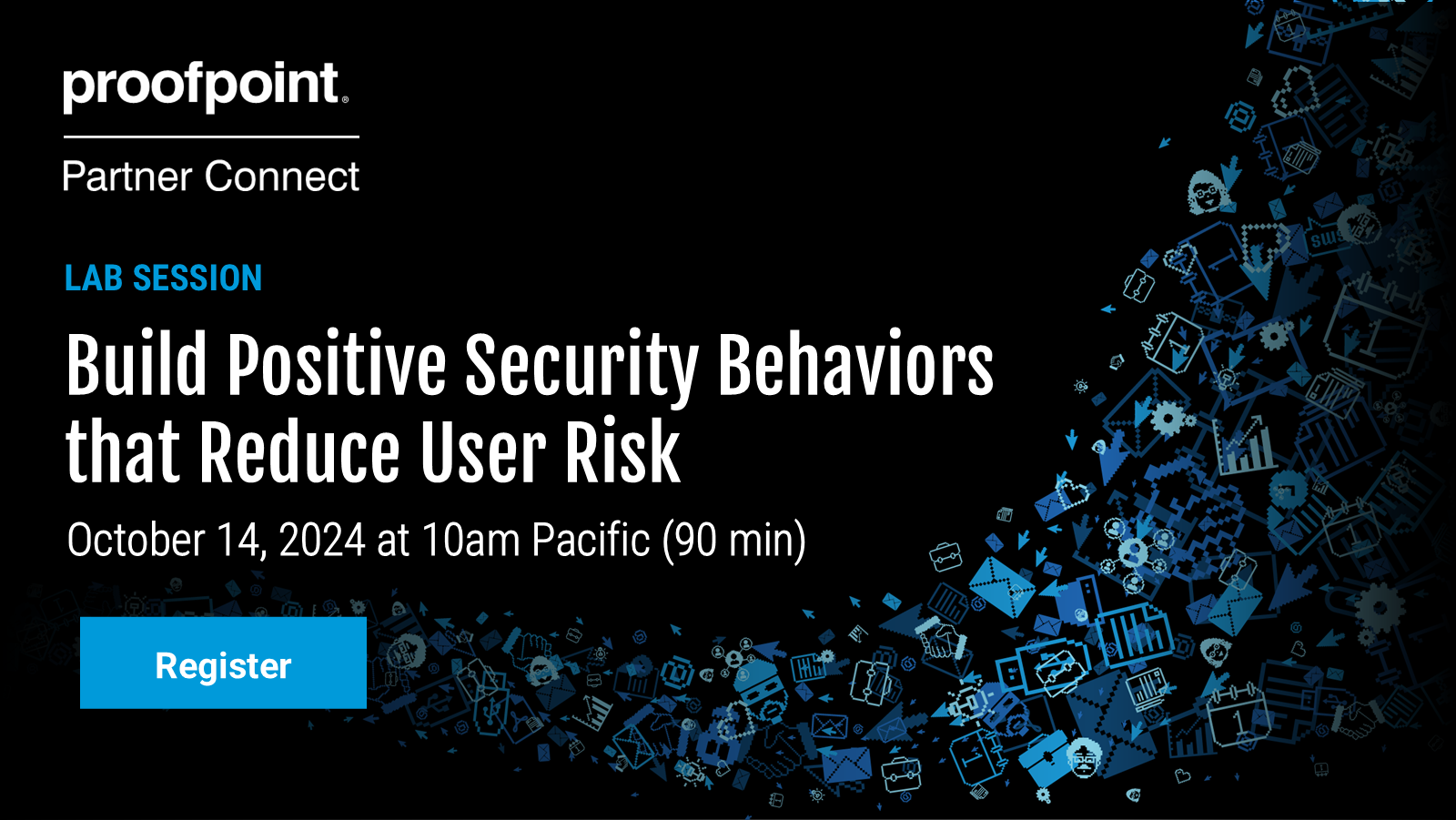 proofpoint.

Partner Connect

LAB SESSION

Build Positive Security Behaviors that Reduce User Risk

October 14, 2024 at 10am Pacific (90 min)

Register